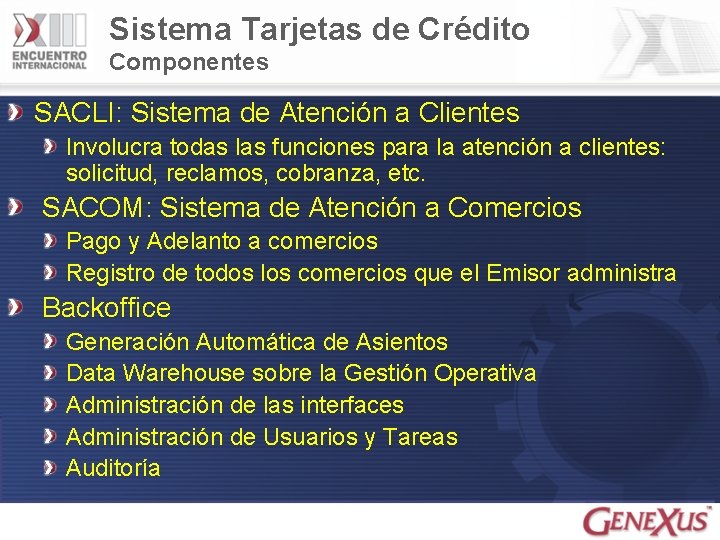 XIII ENCUENTRO INTERNACIONAL

Sistema Tarjetas de Crédito
Componentes

SACLI: Sistema de Atención a Clientes
Involucra todas las funciones para la atención a clientes: solicitud, reclamos, cobranza, etc.

SACOM: Sistema de Atención a Comercios
Pago y Adelanto a comercios
Registro de todos los comercios que el Emisor administra

Backoffice
Generación Automática de Asientos
Data Warehouse sobre la Gestión Operativa
Administración de las interfaces
Administración de Usuarios y Tareas
Auditoría

GENEXUS